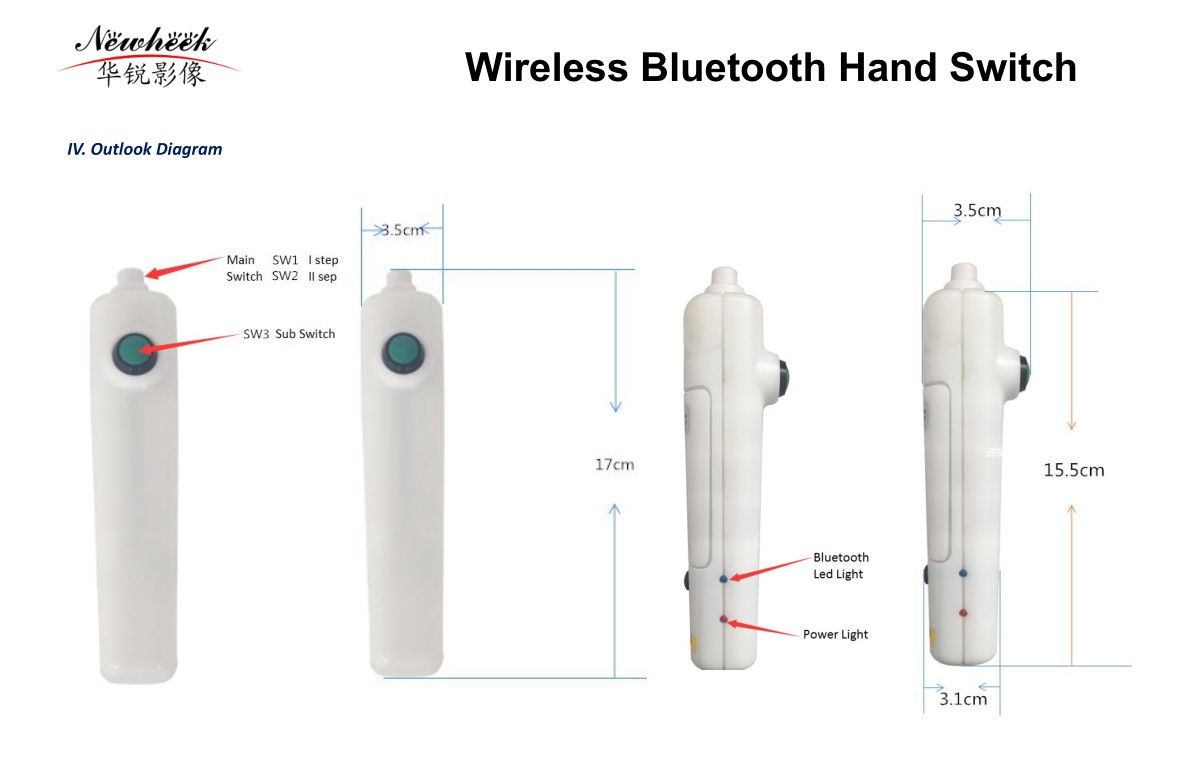 Newheek
华锐影像

Wireless Bluetooth Hand Switch

IV. Outlook Diagram

Main Switch SW1 I step SW2 II sep

SW3 Sub Switch

3.5cm

17cm

Bluetooth Led Light

Power Light

3.5cm

15.5cm

3.1cm